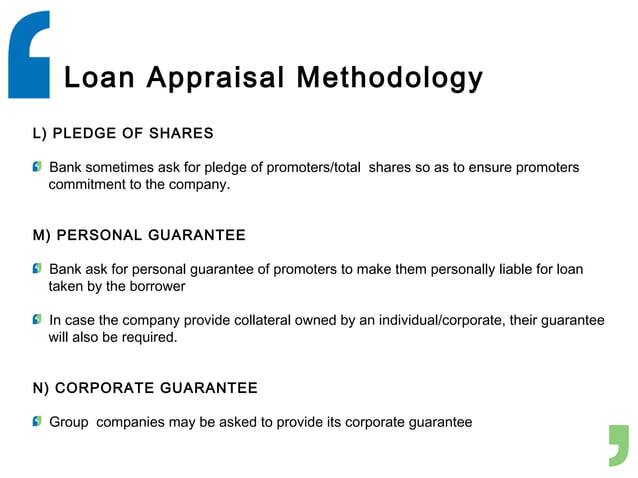 Loan Appraisal Methodology

L) PLEDGE OF SHARES

Bank sometimes ask for pledge of promoters/total shares so as to ensure promoters commitment to the company.

M) PERSONAL GUARANTEE

Bank ask for personal guarantee of promoters to make them personally liable for loan taken by the borrower

In case the company provide collateral owned by an individual/corporate, their guarantee will also be required.

N) CORPORATE GUARANTEE

Group companies may be asked to provide its corporate guarantee